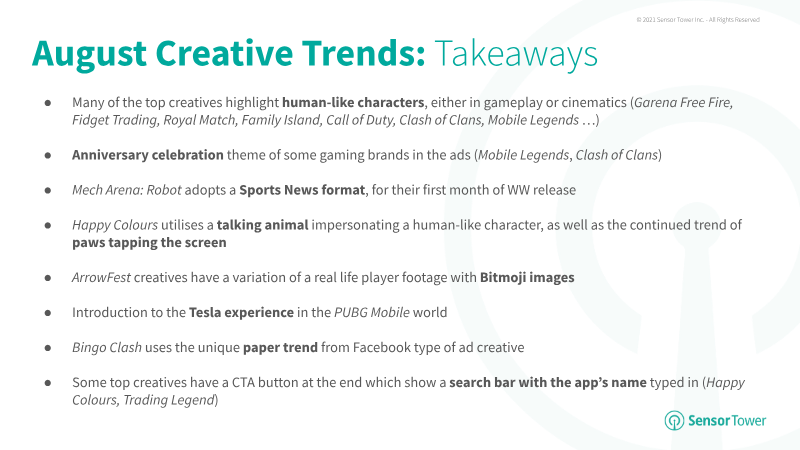 © 2021 Sensor Tower Inc. - All Rights Reserved

August Creative Trends: Takeaways

● Many of the top creatives highlight human-like characters, either in gameplay or cinematics (Garena Free Fire, Fidget Trading, Royal Match, Family Island, Call of Duty, Clash of Clans, Mobile Legends …)

● Anniversary celebration theme of some gaming brands in the ads (Mobile Legends, Clash of Clans)

● Mech Arena: Robot adopts a Sports News format, for their first month of WW release

● Happy Colours utilises a talking animal impersonating a human-like character, as well as the continued trend of paws tapping the screen

● ArrowFest creatives have a variation of a real life player footage with Bitmoji images

● Introduction to the Tesla experience in the PUBG Mobile world

● Bingo Clash uses the unique paper trend from Facebook type of ad creative

● Some top creatives have a CTA button at the end which show a search bar with the app's name typed in (Happy Colours, Trading Legend)

Sensor Tower